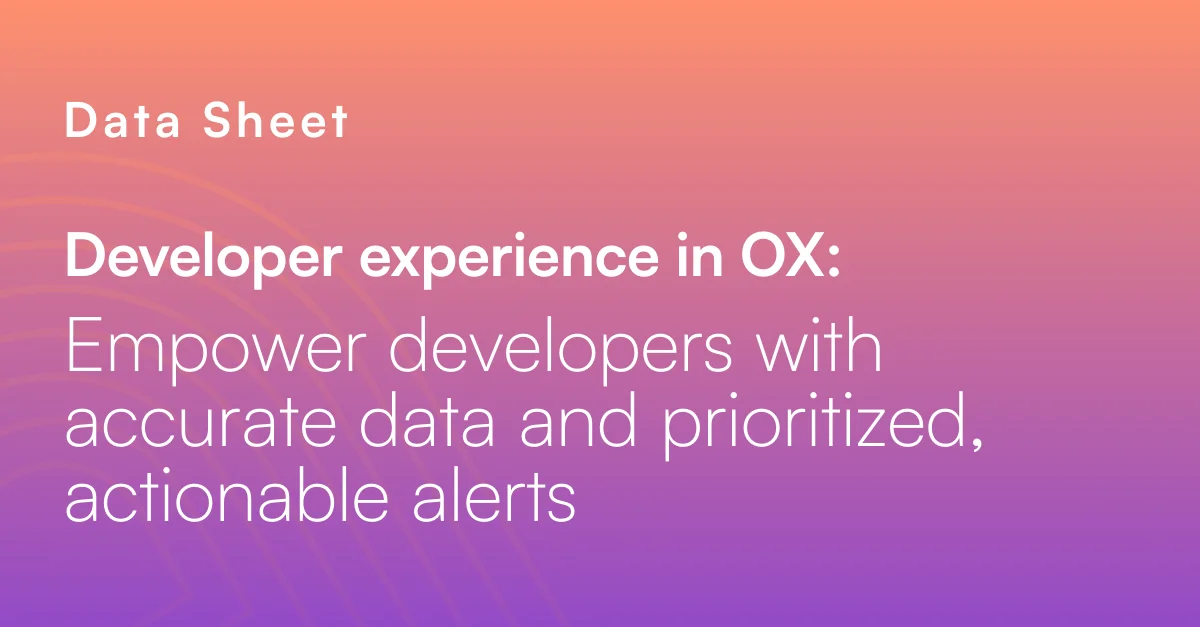 Data Sheet

Developer experience in OX:

Empower developers with accurate data and prioritized, actionable alerts